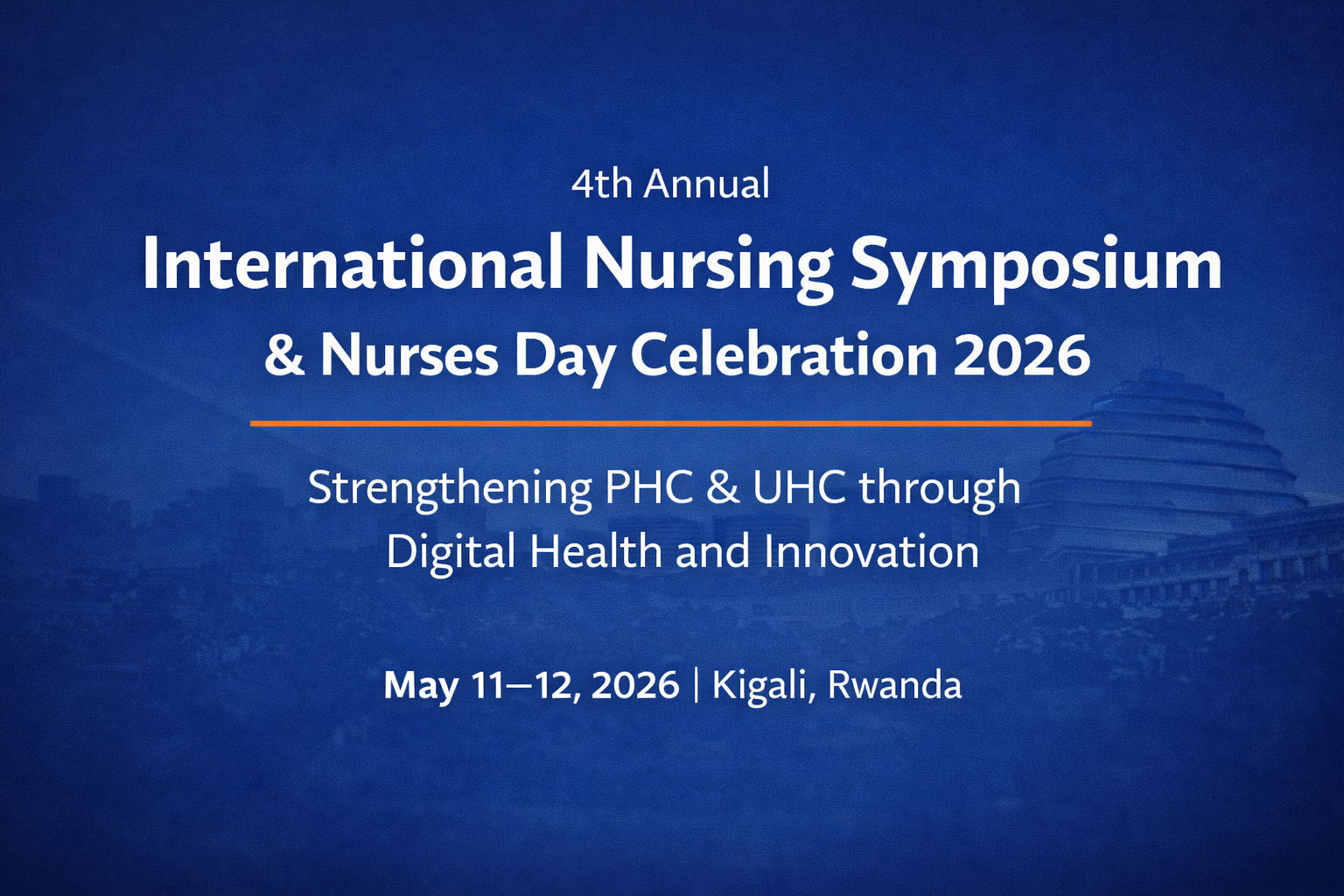 4th Annual

International Nursing Symposium & Nurses Day Celebration 2026

Strengthening PHC & UHC through Digital Health and Innovation

May 11–12, 2026 | Kigali, Rwanda